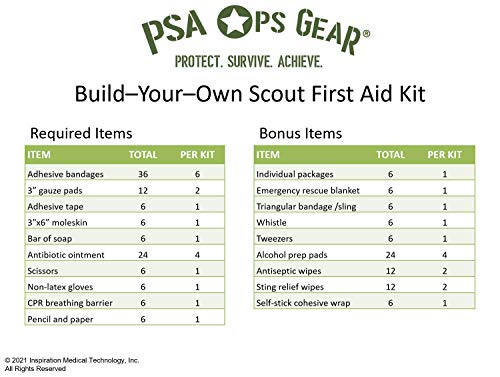 PSA OPS GEAR®
PROTECT. SURVIVE. ACHIEVE.

Build–Your–Own Scout First Aid Kit

Required Items

| ITEM | TOTAL | PER KIT |
|---|---|---|
| Adhesive bandages | 36 | 6 |
| 3" gauze pads | 12 | 2 |
| Adhesive tape | 6 | 1 |
| 3"x6" moleskin | 6 | 1 |
| Bar of soap | 6 | 1 |
| Antibiotic ointment | 24 | 4 |
| Scissors | 6 | 1 |
| Non-latex gloves | 6 | 1 |
| CPR breathing barrier | 6 | 1 |
| Pencil and paper | 6 | 1 |

Bonus Items

| ITEM | TOTAL | PER KIT |
|---|---|---|
| Individual packages | 6 | 1 |
| Emergency rescue blanket | 6 | 1 |
| Triangular bandage /sling | 6 | 1 |
| Whistle | 6 | 1 |
| Tweezers | 6 | 1 |
| Alcohol prep pads | 24 | 4 |
| Antiseptic wipes | 12 | 2 |
| Sting relief wipes | 12 | 2 |
| Self-stick cohesive wrap | 6 | 1 |

© 2021 Inspiration Medical Technology, Inc.
All Rights Reserved